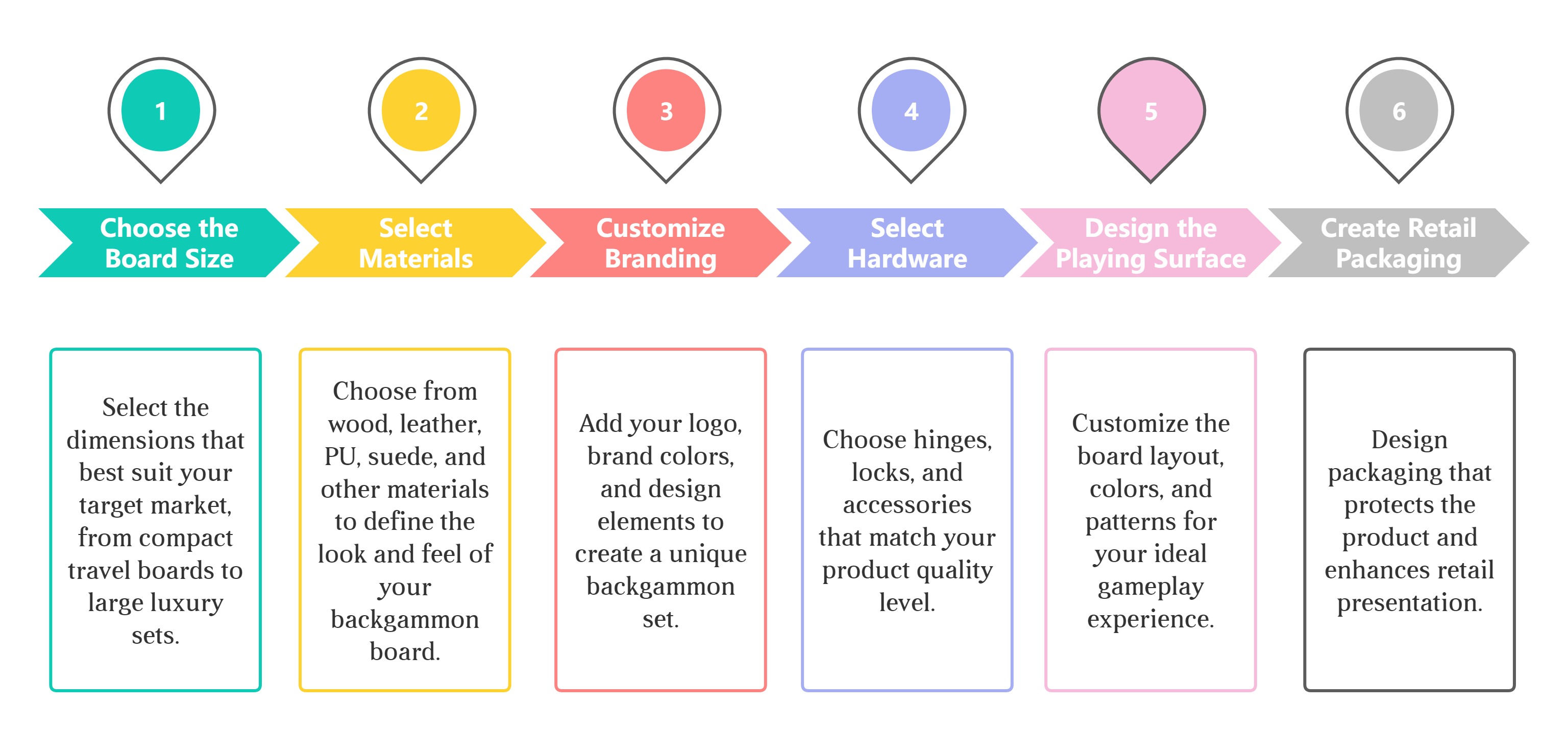 1

Choose the Board Size

Select the dimensions that best suit your target market, from compact travel boards to large luxury sets.

2

Select Materials

Choose from wood, leather, PU, suede, and other materials to define the look and feel of your backgammon board.

3

Customize Branding

Add your logo, brand colors, and design elements to create a unique backgammon set.

4

Select Hardware

Choose hinges, locks, and accessories that match your product quality level.

5

Design the Playing Surface

Customize the board layout, colors, and patterns for your ideal gameplay experience.

6

Create Retail Packaging

Design packaging that protects the product and enhances retail presentation.